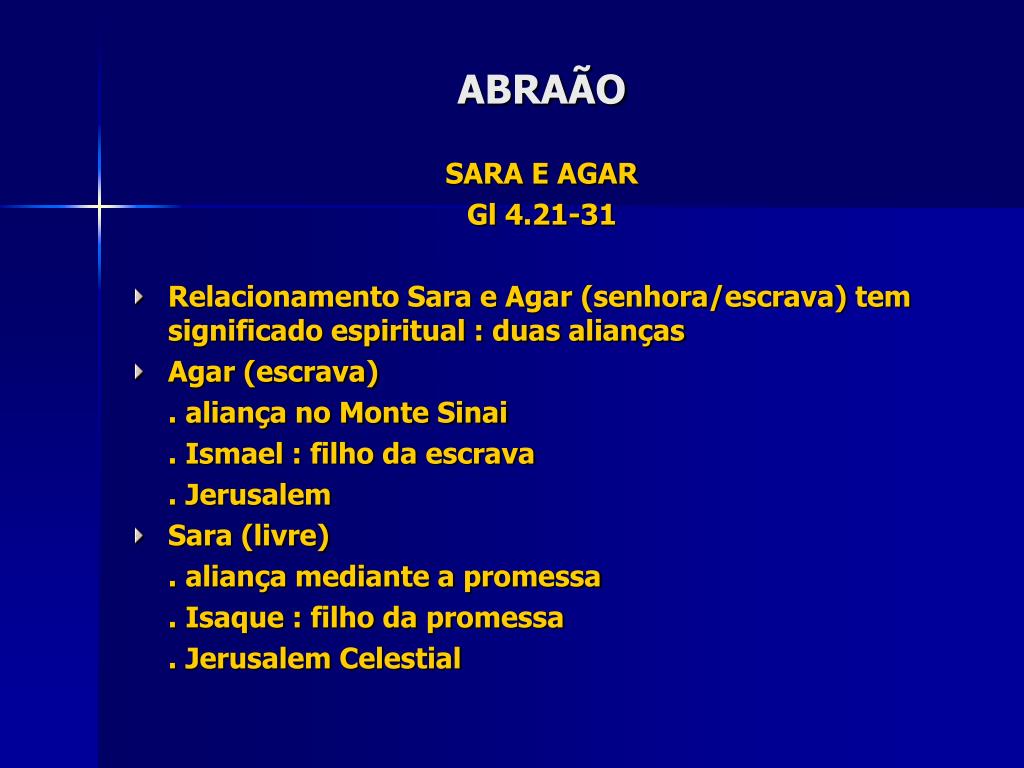 ABRAÃO

SARA E AGAR
Gl 4.21-31

Relacionamento Sara e Agar (senhora/escrava) tem significado espiritual : duas alianças

Agar (escrava)
. aliança no Monte Sinai
. Ismael : filho da escrava
. Jerusalem

Sara (livre)
. aliança mediante a promessa
. Isaque : filho da promessa
. Jerusalem Celestial